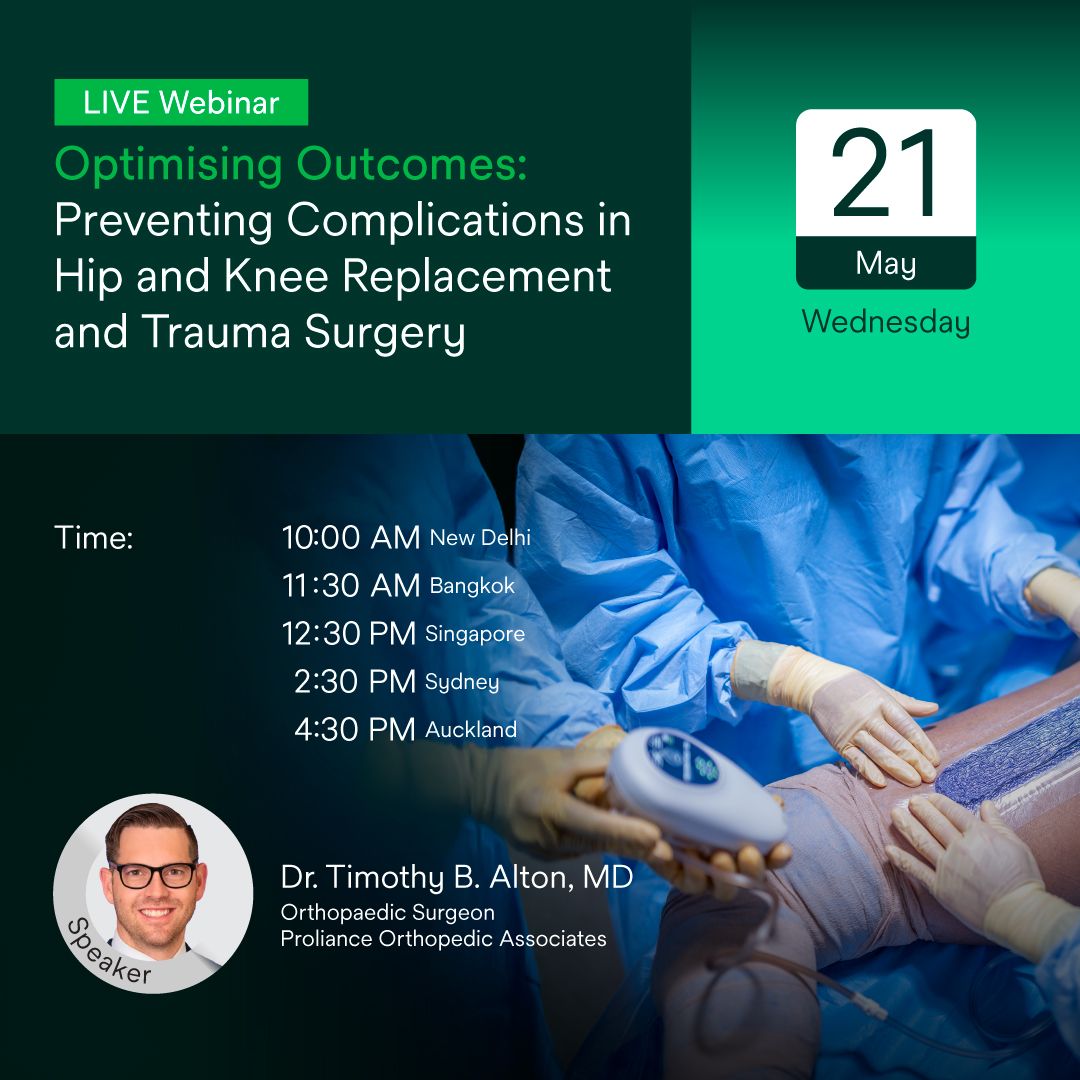 LIVE Webinar

Optimising Outcomes: Preventing Complications in Hip and Knee Replacement and Trauma Surgery

21
May
Wednesday

Time:
10:00 AM New Delhi
11:30 AM Bangkok
12:30 PM Singapore
2:30 PM Sydney
4:30 PM Auckland

Speaker

Dr. Timothy B. Alton, MD
Orthopaedic Surgeon
Proliance Orthopedic Associates